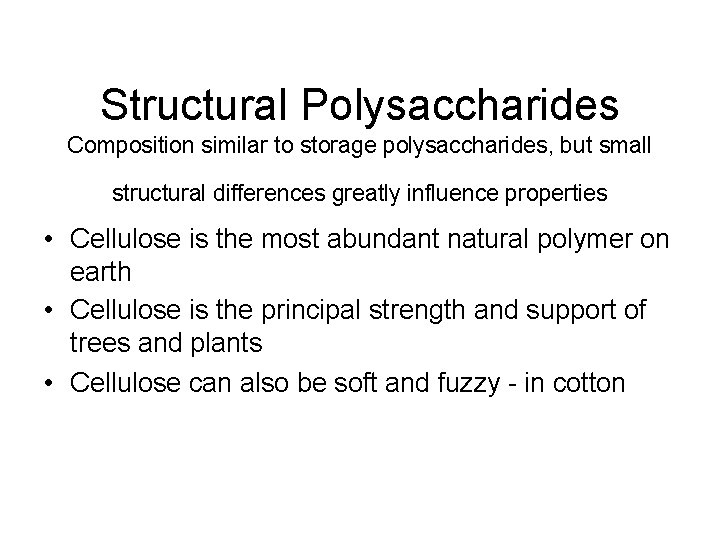 Structural Polysaccharides
Composition similar to storage polysaccharides, but small structural differences greatly influence properties

• Cellulose is the most abundant natural polymer on earth
• Cellulose is the principal strength and support of trees and plants
• Cellulose can also be soft and fuzzy - in cotton